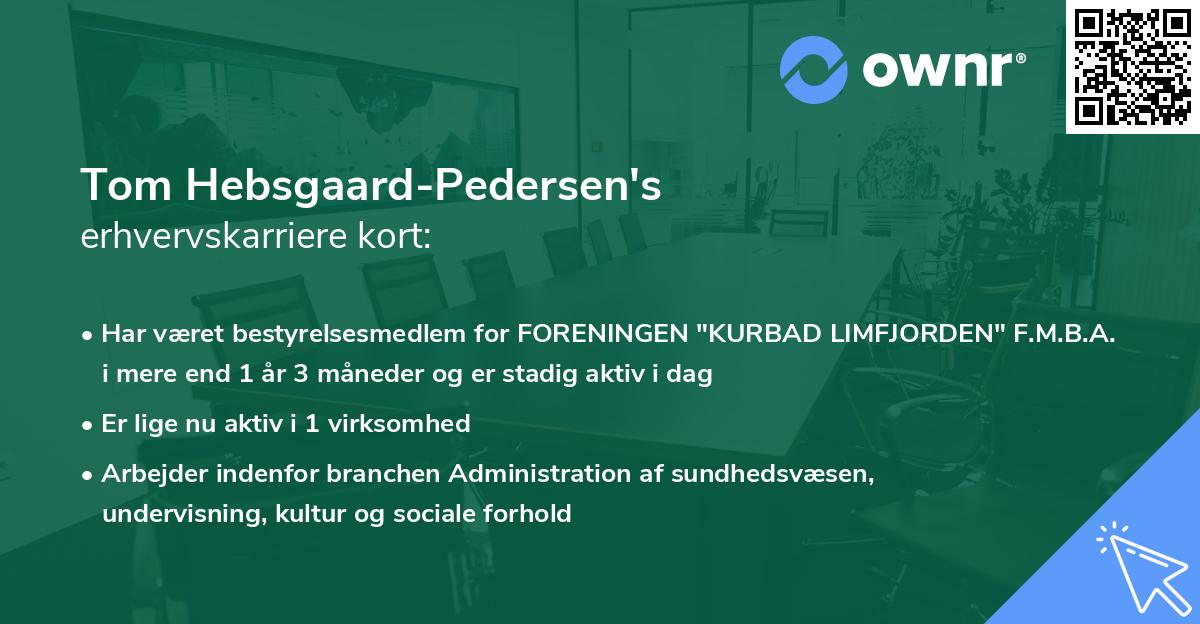 ownr®

Tom Hebsgaard-Pedersen's
erhvervskarriere kort:

• Har været bestyrelsesmedlem for FORENINGEN "KURBAD LIMFJORDEN" F.M.B.A. i mere end 1 år 3 måneder og er stadig aktiv i dag

• Er lige nu aktiv i 1 virksomhed

• Arbejder indenfor branchen Administration af sundhedsvæsen, undervisning, kultur og sociale forhold